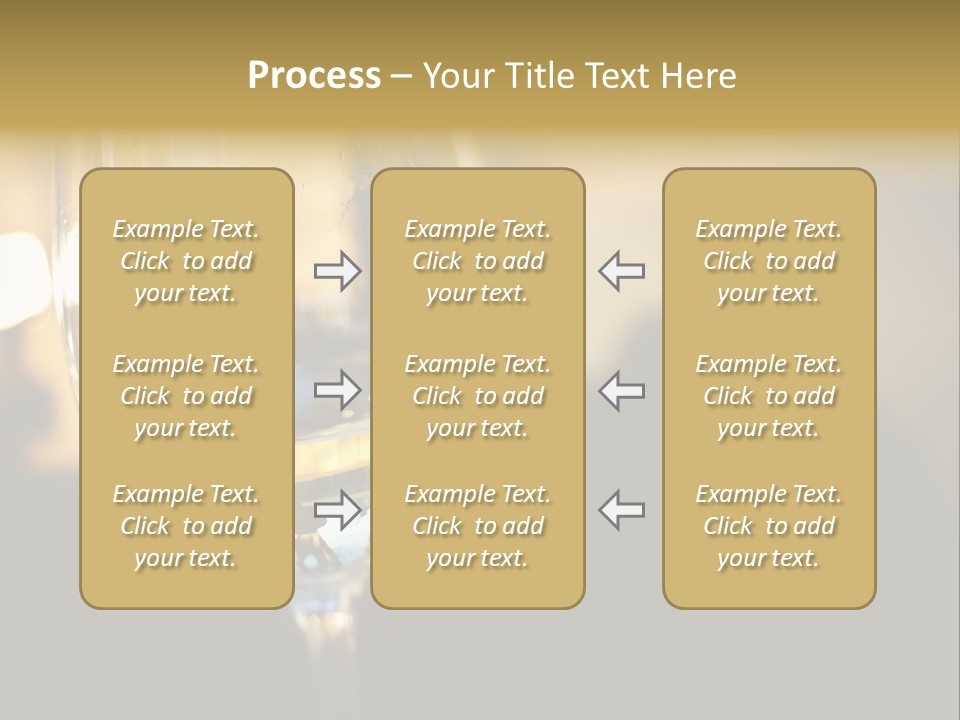 Process – Your Title Text Here

Example Text. Click to add your text.

Example Text. Click to add your text.

Example Text. Click to add your text.

Example Text. Click to add your text.

Example Text. Click to add your text.

Example Text. Click to add your text.

Example Text. Click to add your text.

Example Text. Click to add your text.

Example Text. Click to add your text.